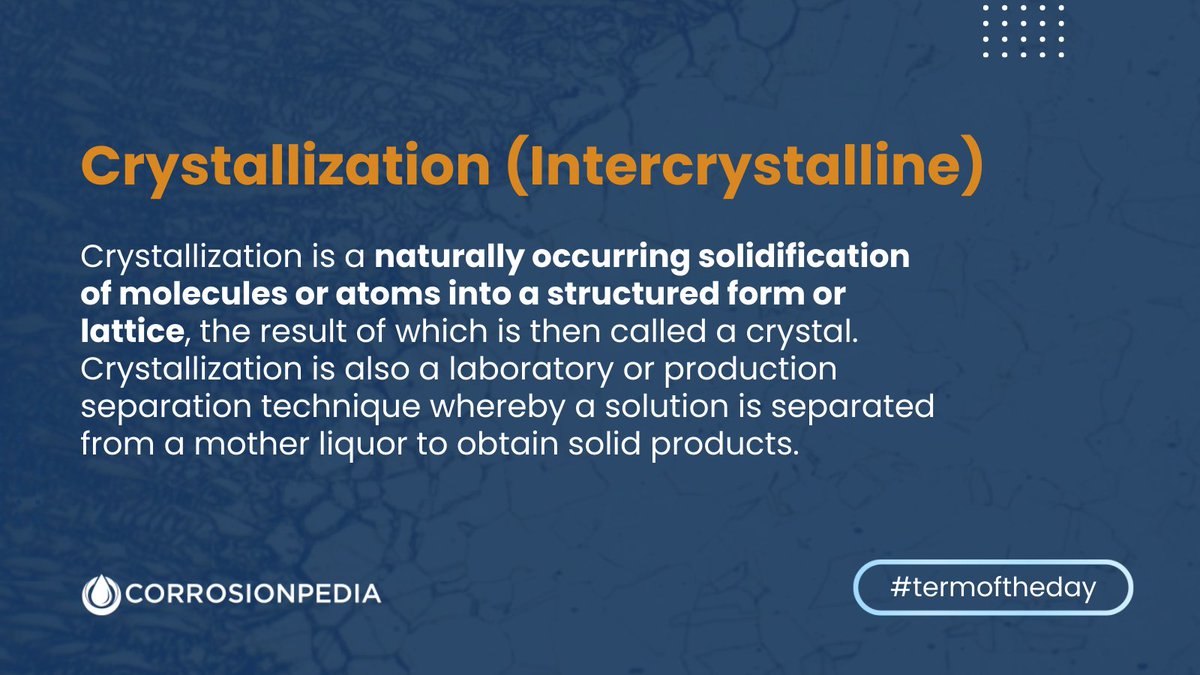 Crystallization (Intercrystalline)

Crystallization is a naturally occurring solidification of molecules or atoms into a structured form or lattice, the result of which is then called a crystal. Crystallization is also a laboratory or production separation technique whereby a solution is separated from a mother liquor to obtain solid products.

CORROSIONPEDIA

#termoftheday